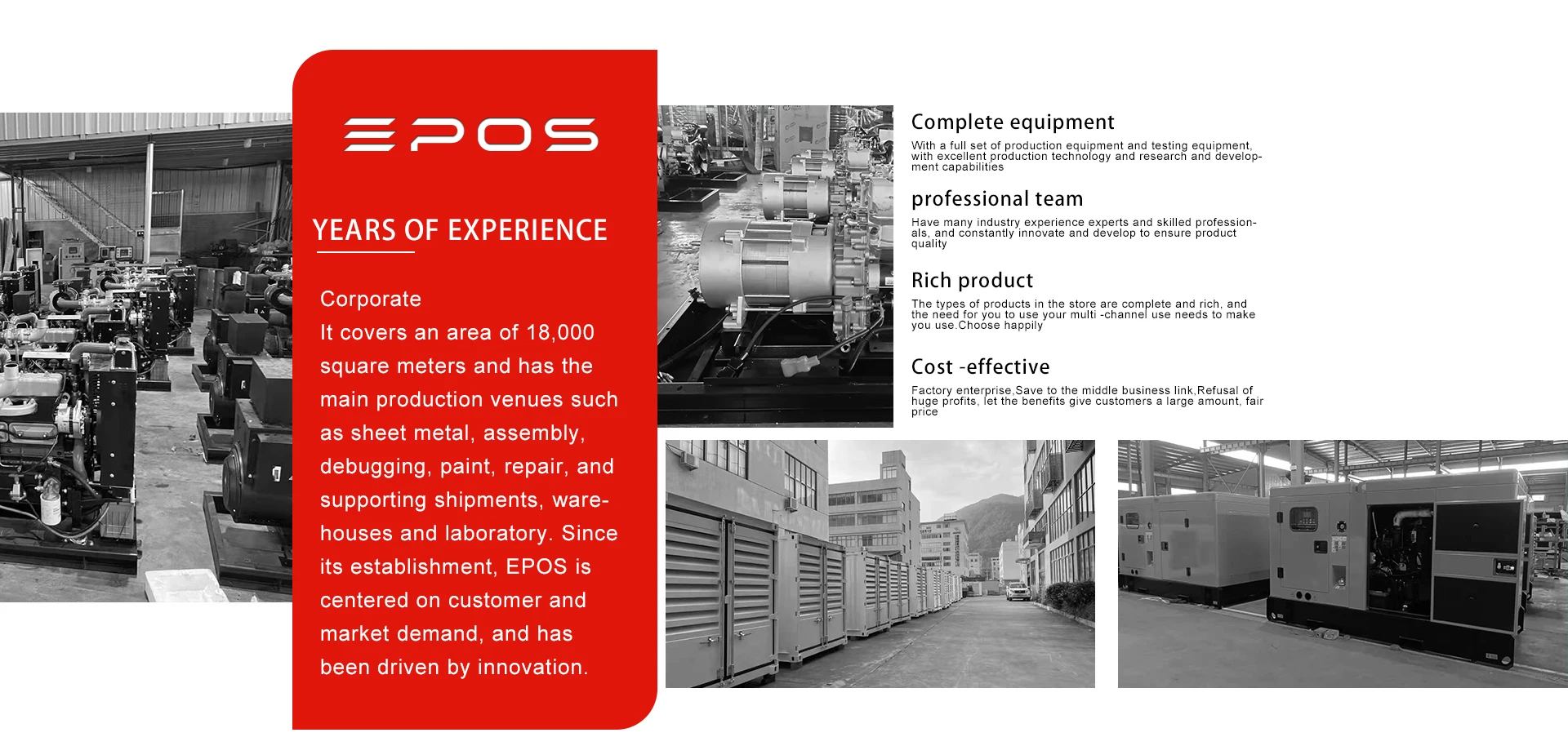 EPOS

YEARS OF EXPERIENCE

Corporate
It covers an area of 18,000 square meters and has the main production venues such as sheet metal, assembly, debugging, paint, repair, and supporting shipments, warehouses and laboratory. Since its establishment, EPOS is centered on customer and market demand, and has been driven by innovation.

Complete equipment
With a full set of production equipment and testing equipment, with excellent production technology and research and development capabilities

professional team
Have many industry experience experts and skilled professionals, and constantly innovate and develop to ensure product quality

Rich product
The types of products in the store are complete and rich, and the need for you to use your multi -channel use needs to make you use.Choose happily

Cost -effective
Factory enterprise,Save to the middle business link,Refusal of huge profits, let the benefits give customers a large amount, fair price